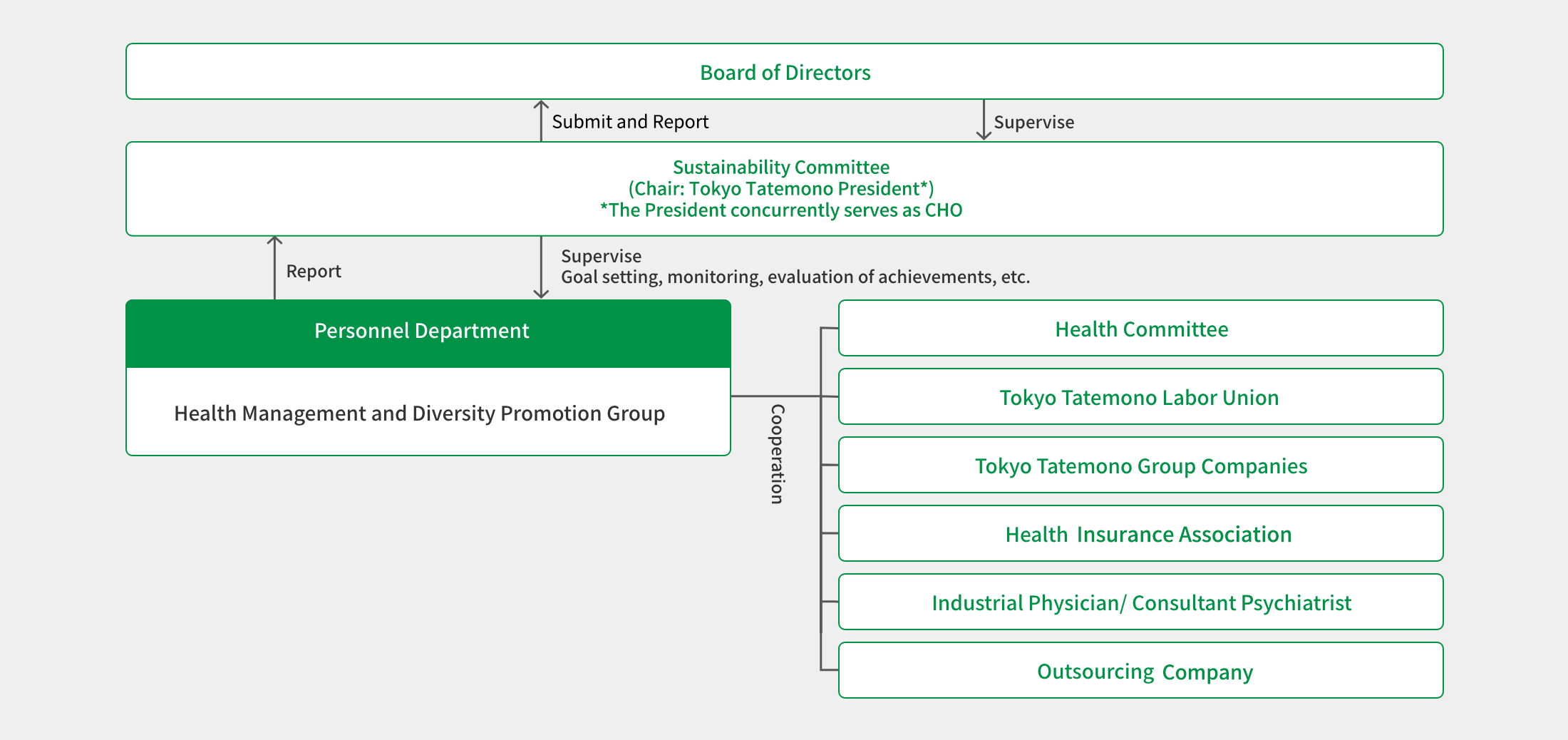 Board of Directors

Submit and Report

Supervise

Sustainability Committee
(Chair: Tokyo Tatemono President*)
*The President concurrently serves as CHO

Report

Supervise
Goal setting, monitoring, evaluation of achievements, etc.

Personnel Department

Health Management and Diversity Promotion Group

Cooperation

Health Committee

Tokyo Tatemono Labor Union

Tokyo Tatemono Group Companies

Health Insurance Association

Industrial Physician/ Consultant Psychiatrist

Outsourcing Company